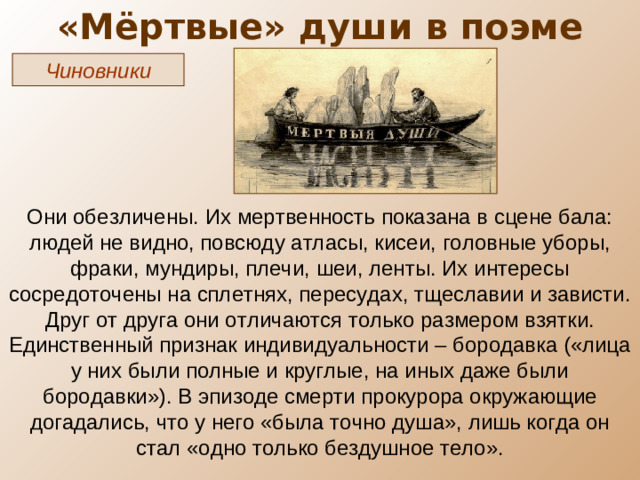 «Мёртвые» души в поэме

Чиновники

МЕРТВЫЯ ДУШИ

Они обезличены. Их мертвенность показана в сцене бала: людей не видно, повсюду атласы, кисеи, головные уборы, фраки, мундиры, плечи, шеи, ленты. Их интересы сосредоточены на сплетнях, пересудах, тщеславии и зависти. Друг от друга они отличаются только размером взятки. Единственный признак индивидуальности – бородавка («лица у них были полные и круглые, на иных даже были бородавки»). В эпизоде смерти прокурора окружающие догадались, что у него «была точно душа», лишь когда он стал «одно только бездушное тело».